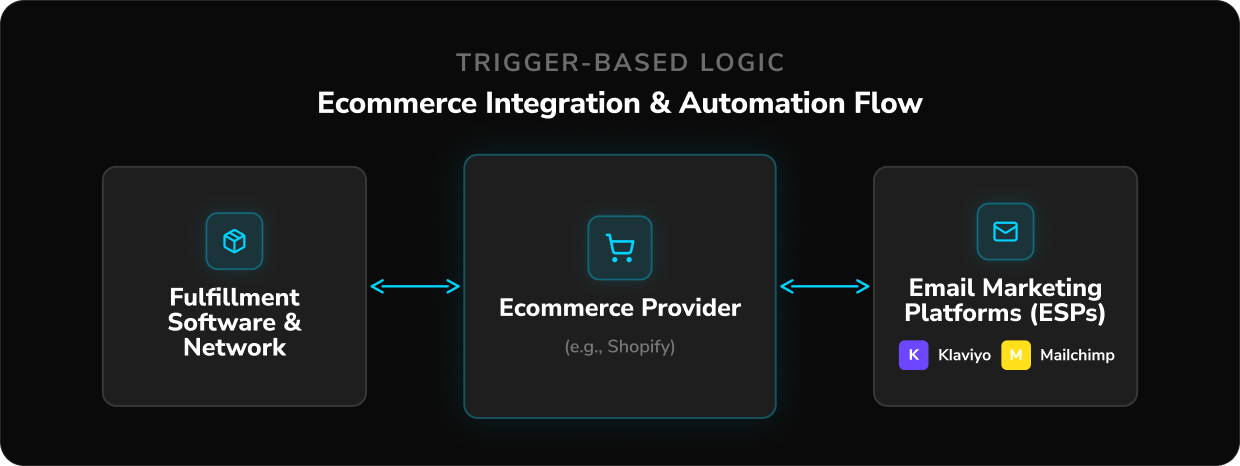 TRIGGER-BASED LOGIC

Ecommerce Integration & Automation Flow

Fulfillment Software & Network

Ecommerce Provider

(e.g., Shopify)

Email Marketing Platforms (ESPs)

K Klaviyo M Mailchimp